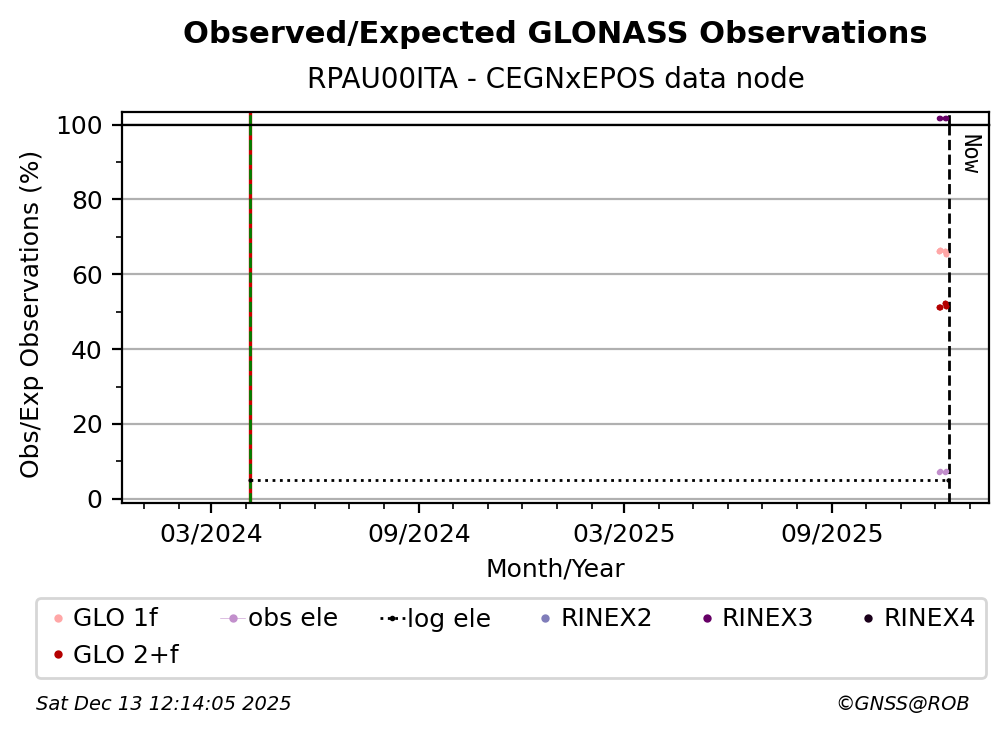 Observed/Expected GLONASS Observations
RPAU00ITA - CEGNxEPOS data node

Obs/Exp Observations (%)
100
80
60
40
20
0

Now

03/2024
09/2024
03/2025
09/2025
Month/Year

GLO 1f
obs ele
log ele
RINEX2
RINEX3
RINEX4
GLO 2+f

Sat Dec 13 12:14:05 2025
©GNSS@ROB